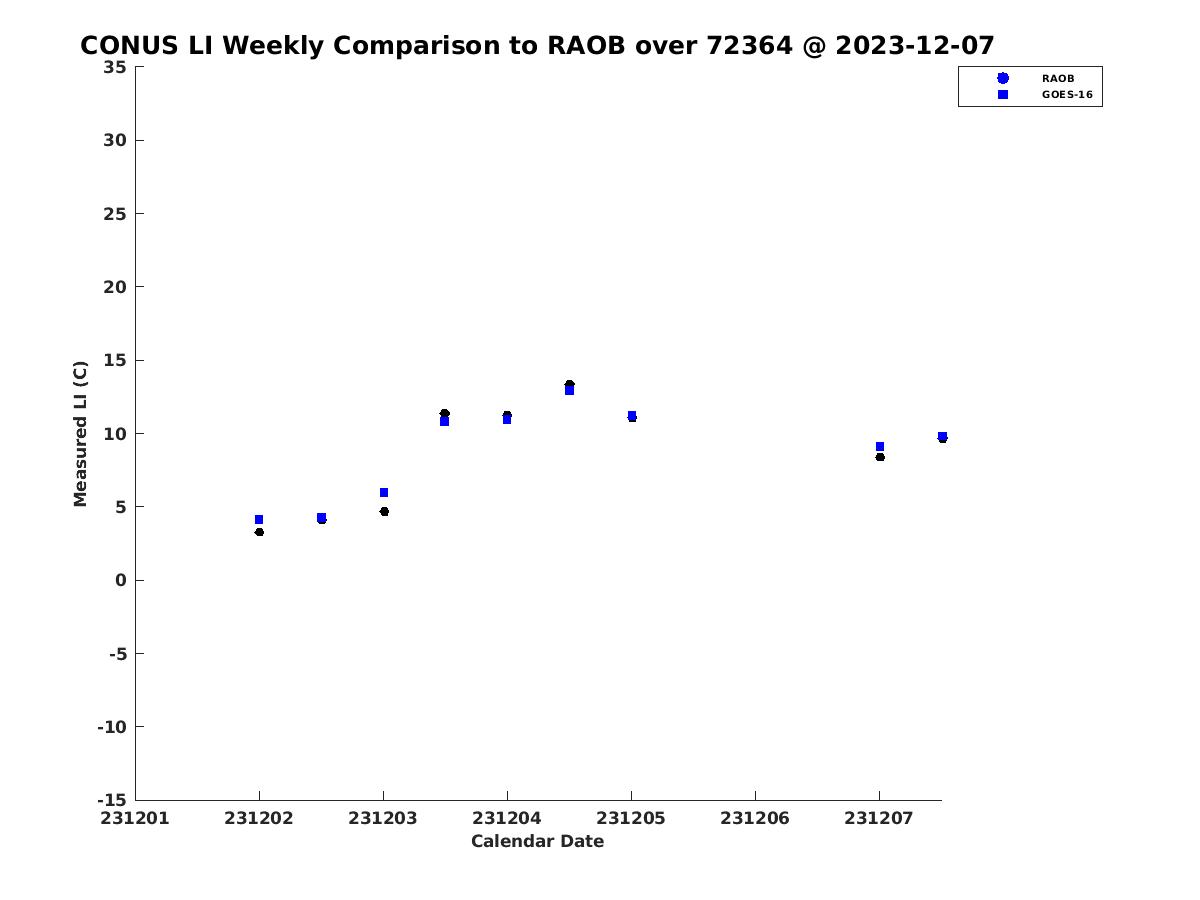 CONUS LI Weekly Comparison to RAOB over 72364 @ 2023-12-07

RAOB
GOES-16

Measured LI (C)

35
30
25
20
15
10
5
0
-5
-10
-15

231201 231202 231203 231204 231205 231206 231207

Calendar Date